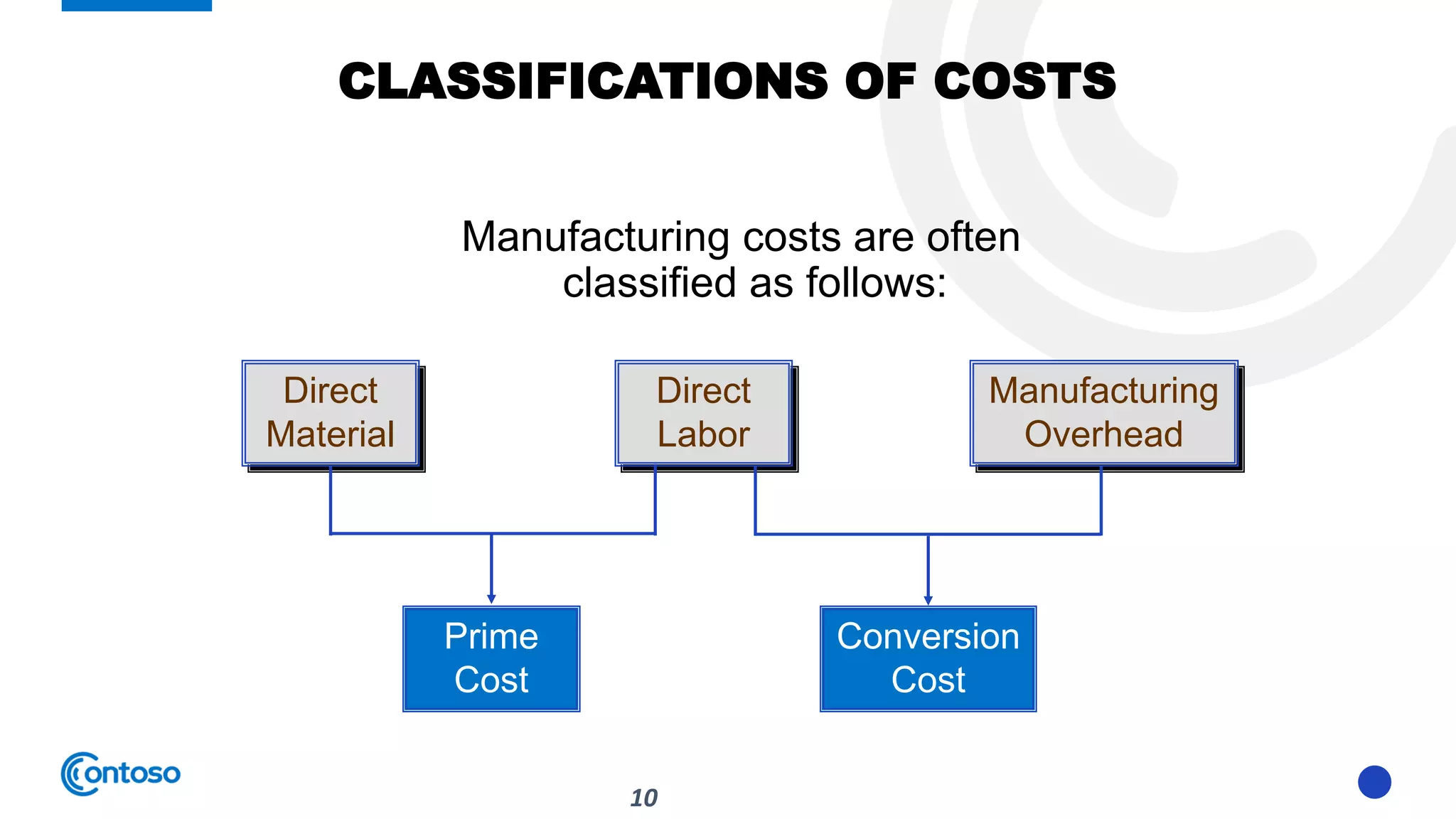 CLASSIFICATIONS OF COSTS

Manufacturing costs are often classified as follows:

Direct Material

Direct Labor

Manufacturing Overhead

Prime Cost

Conversion Cost

Contoso

10